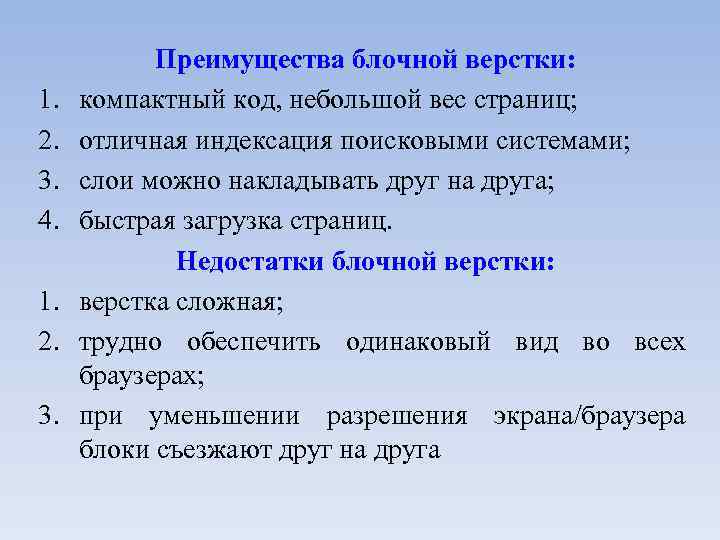 Преимущества блочной верстки:

1. компактный код, небольшой вес страниц;
2. отличная индексация поисковыми системами;
3. слои можно накладывать друг на друга;
4. быстрая загрузка страниц.

Недостатки блочной верстки:

1. верстка сложная;
2. трудно обеспечить одинаковый вид во всех браузерах;
3. при уменьшении разрешения экрана/браузера блоки съезжают друг на друга